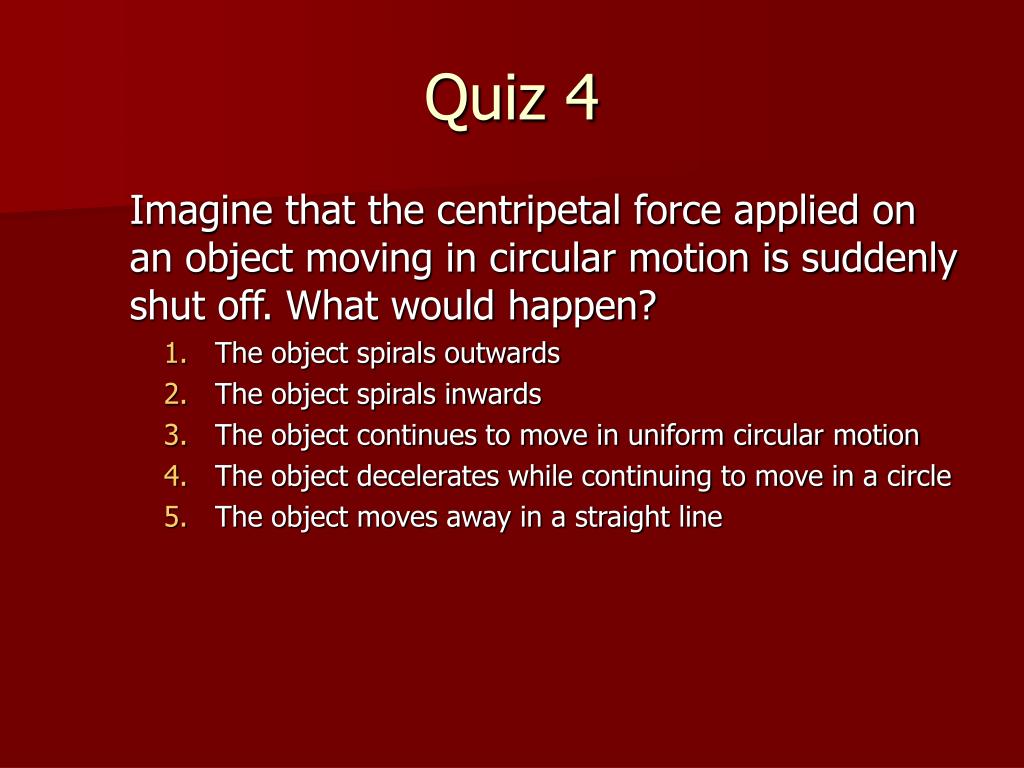 Quiz 4

Imagine that the centripetal force applied on an object moving in circular motion is suddenly shut off. What would happen?

1. The object spirals outwards
2. The object spirals inwards
3. The object continues to move in uniform circular motion
4. The object decelerates while continuing to move in a circle
5. The object moves away in a straight line